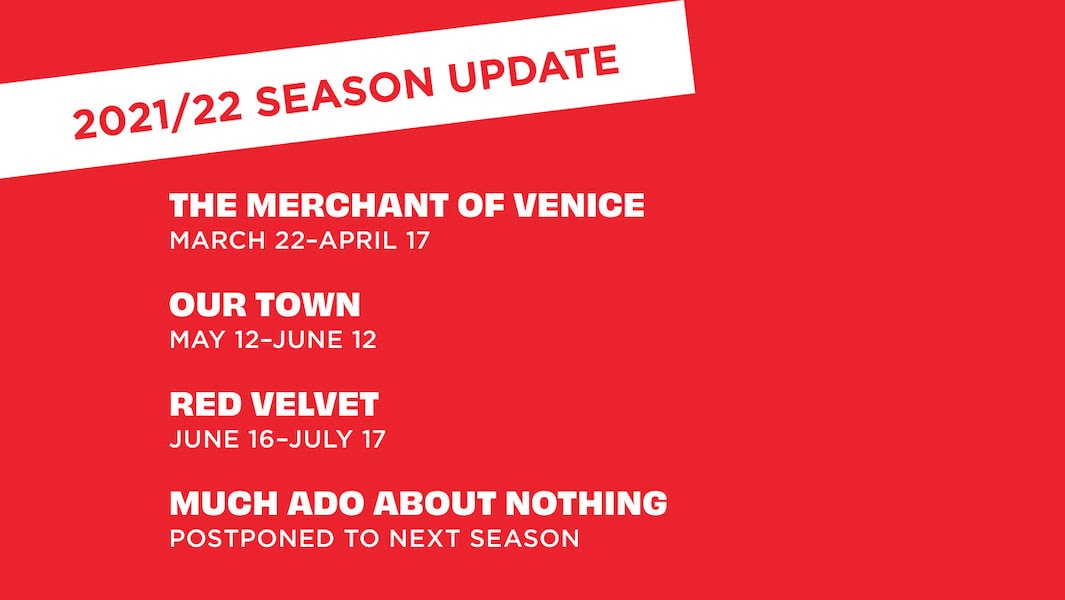 2021/22 SEASON UPDATE

THE MERCHANT OF VENICE
MARCH 22–APRIL 17

OUR TOWN
MAY 12–JUNE 12

RED VELVET
JUNE 16–JULY 17

MUCH ADO ABOUT NOTHING
POSTPONED TO NEXT SEASON